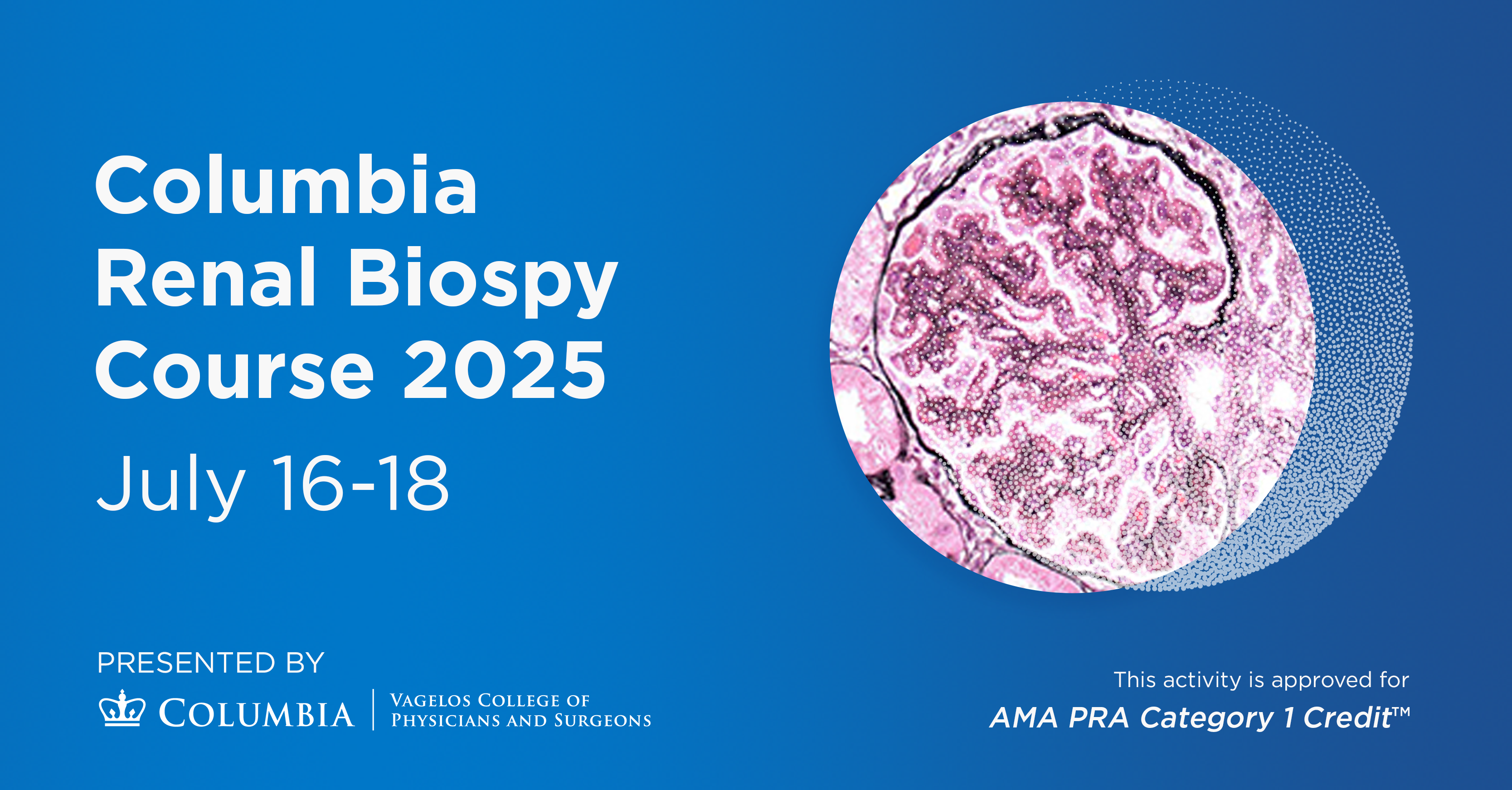 Columbia
Renal Biospy
Course 2025

July 16-18

PRESENTED BY

COLUMBIA | VAGELOS COLLEGE OF PHYSICIANS AND SURGEONS

This activity is approved for
AMA PRA Category 1 Credit™